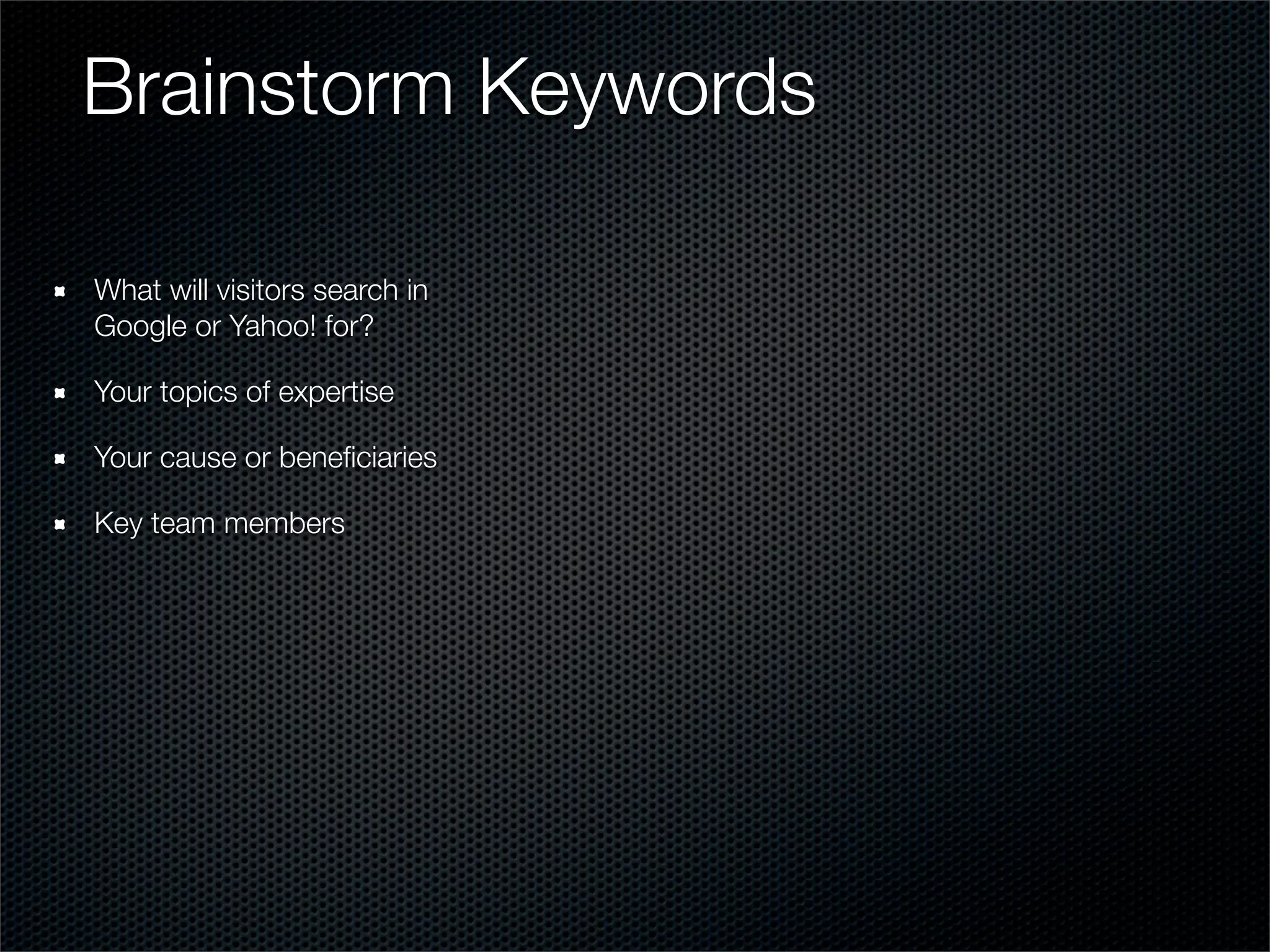 Brainstorm Keywords

- What will visitors search in Google or Yahoo! for?
- Your topics of expertise
- Your cause or beneficiaries
- Key team members